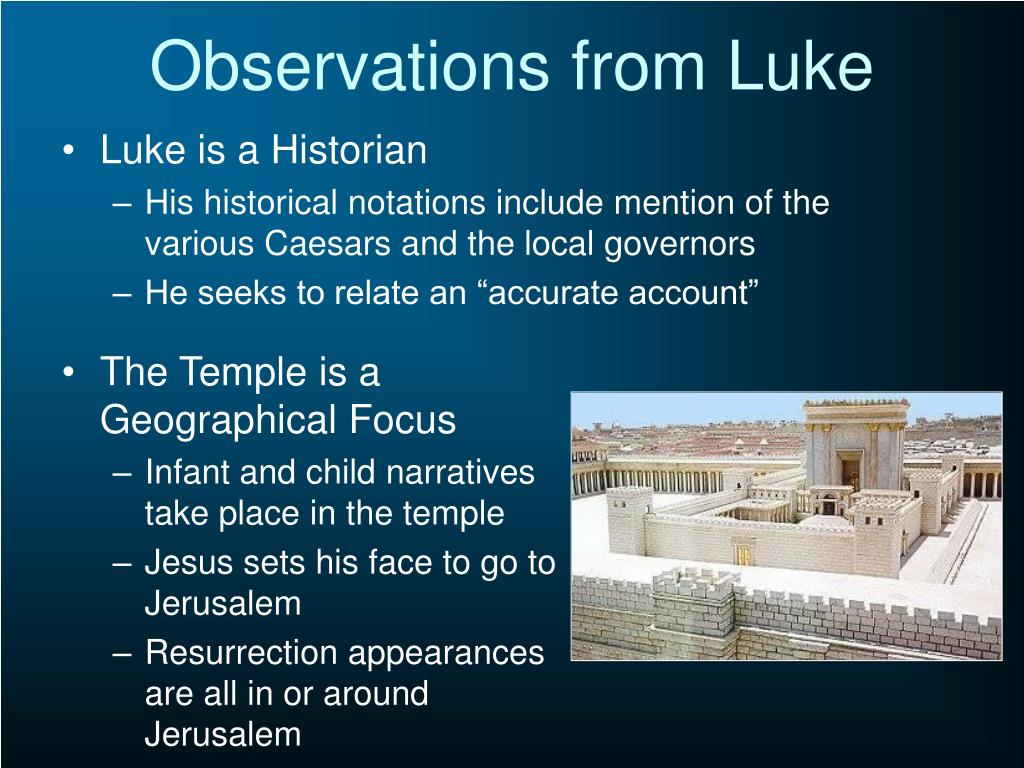 Observations from Luke

• Luke is a Historian
– His historical notations include mention of the various Caesars and the local governors
– He seeks to relate an “accurate account”

• The Temple is a Geographical Focus
– Infant and child narratives take place in the temple
– Jesus sets his face to go to Jerusalem
– Resurrection appearances are all in or around Jerusalem